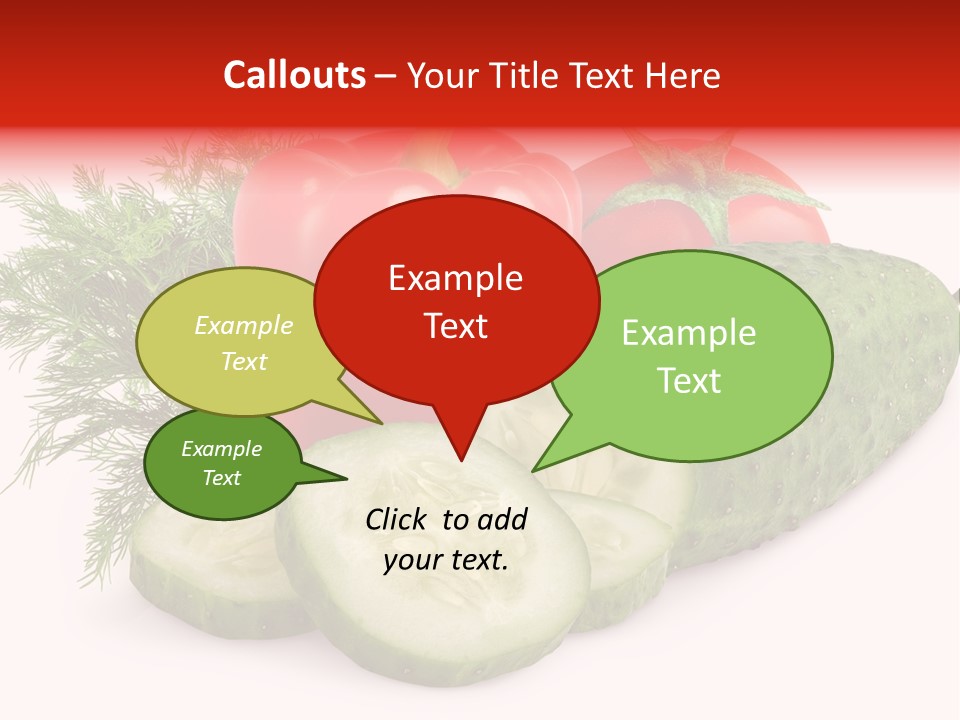 Callouts – Your Title Text Here

Example Text

Example Text

Example Text

Example Text

Click to add your text.